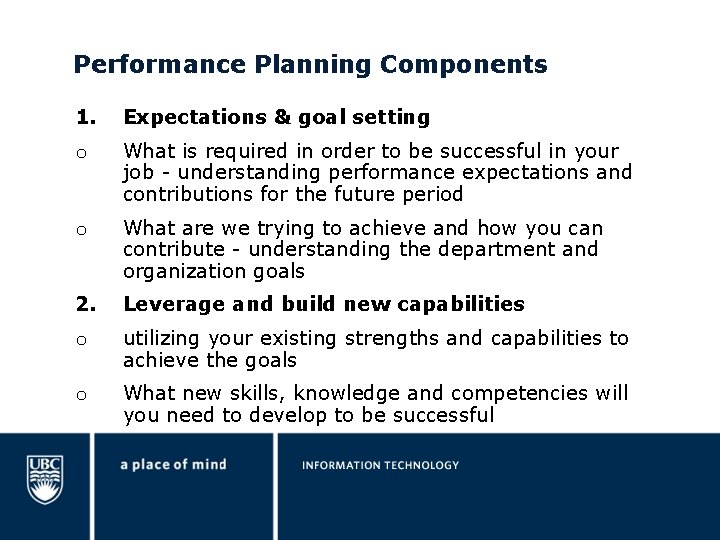 Performance Planning Components

1. Expectations & goal setting

o What is required in order to be successful in your job - understanding performance expectations and contributions for the future period

o What are we trying to achieve and how you can contribute - understanding the department and organization goals

2. Leverage and build new capabilities

o utilizing your existing strengths and capabilities to achieve the goals

o What new skills, knowledge and competencies will you need to develop to be successful

UBC

a place of mind

INFORMATION TECHNOLOGY